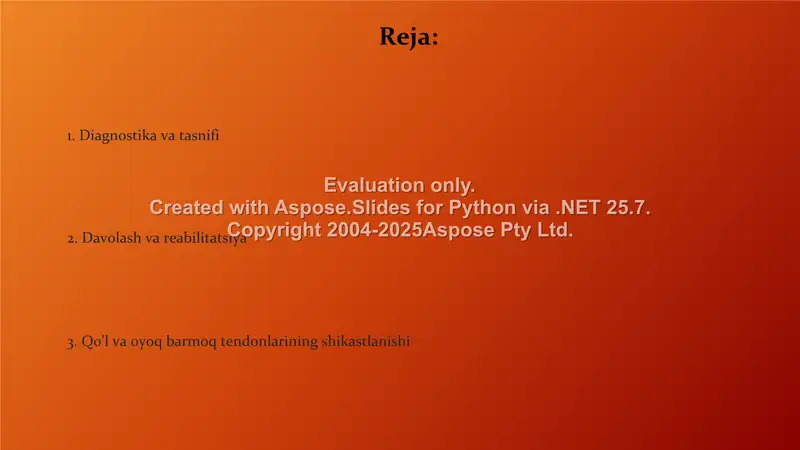 Reja:

1. Diagnostika va tasnifi

Evaluation only.
Created with Aspose.Slides for Python via .NET 25.7.
Copyright 2004-2025Aspose Pty Ltd.

2. Davolash va reabilitatsiya

3. Qo'l va oyoq barmoq tendonlarining shikastlanishi